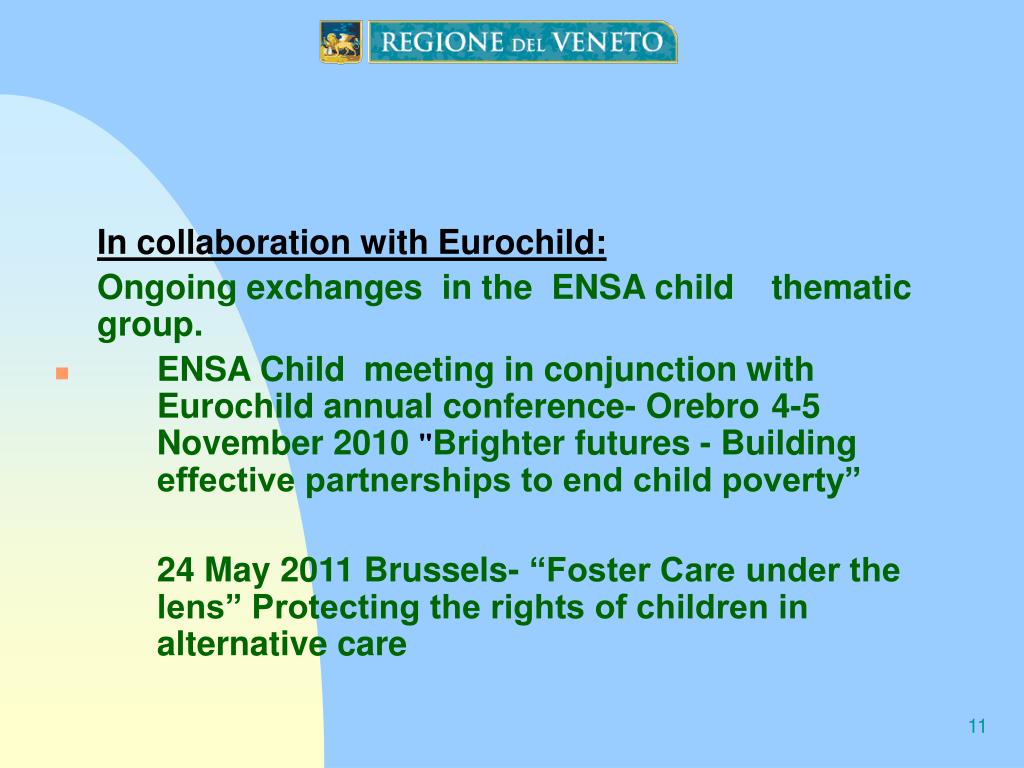 REGIONE DEL VENETO

In collaboration with Eurochild:

Ongoing exchanges in the ENSA child thematic group.

ENSA Child meeting in conjunction with Eurochild annual conference- Orebro 4-5 November 2010 "Brighter futures - Building effective partnerships to end child poverty”

24 May 2011 Brussels- “Foster Care under the lens” Protecting the rights of children in alternative care

11